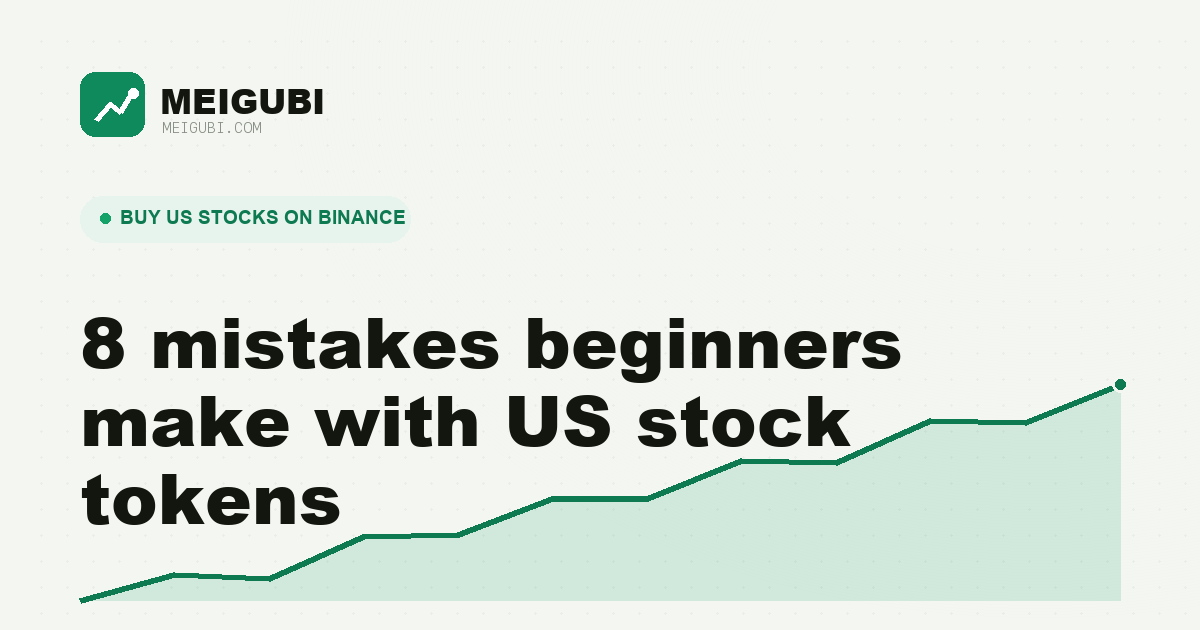 MEIGUBI
MEIGUBI.COM

BUY US STOCKS ON BINANCE

8 mistakes beginners make with US stock tokens